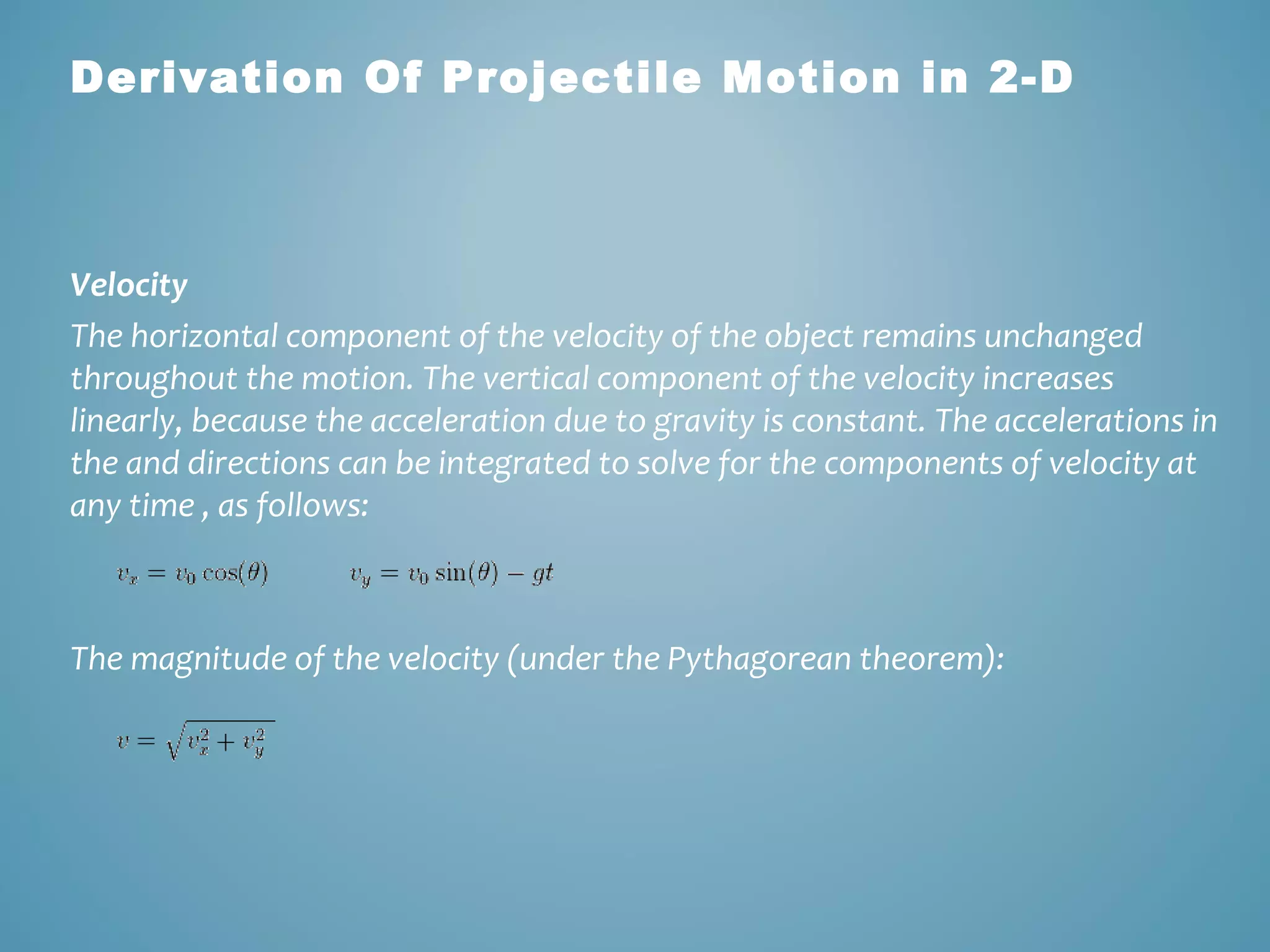 Derivation Of Projectile Motion in 2-D

Velocity

The horizontal component of the velocity of the object remains unchanged throughout the motion. The vertical component of the velocity increases linearly, because the acceleration due to gravity is constant. The accelerations in the and directions can be integrated to solve for the components of velocity at any time , as follows:

$v_x = v_0 \cos(\theta)$ $v_y = v_0 \sin(\theta) - gt$

The magnitude of the velocity (under the Pythagorean theorem):

$v = \sqrt{v_x^2 + v_y^2}$